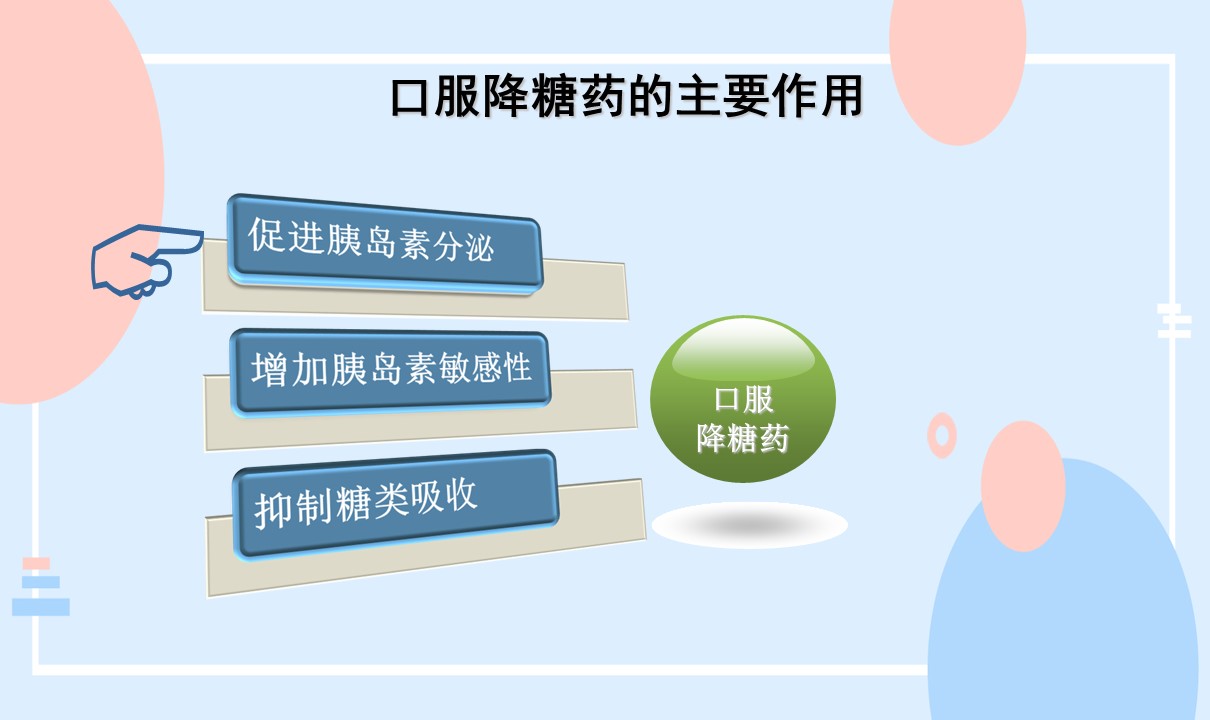 口服降糖药的主要作用

促进胰岛素分泌

增加胰岛素敏感性

抑制糖类吸收

口服
降糖药